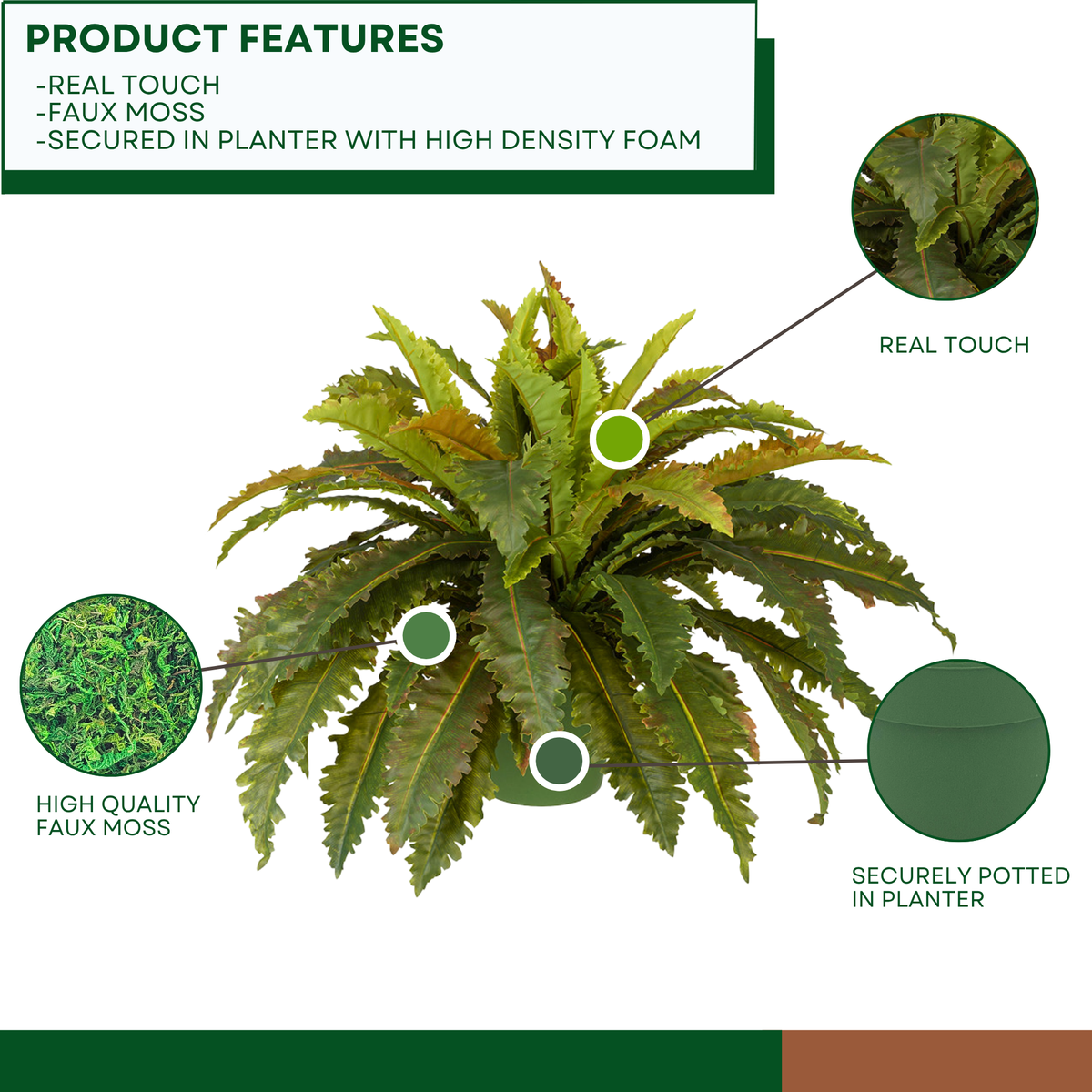 PRODUCT FEATURES

-REAL TOUCH
-FAUX MOSS
-SECURED IN PLANTER WITH HIGH DENSITY FOAM

REAL TOUCH

HIGH QUALITY FAUX MOSS

SECURELY POTTED IN PLANTER